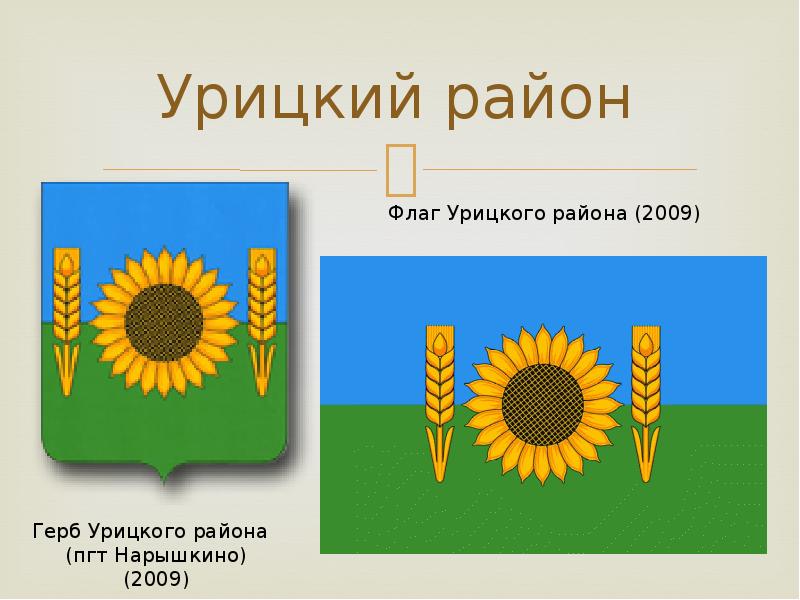 Урицкий район

Флаг Урицкого района (2009)

Герб Урицкого района (пгт Нарышкино) (2009)